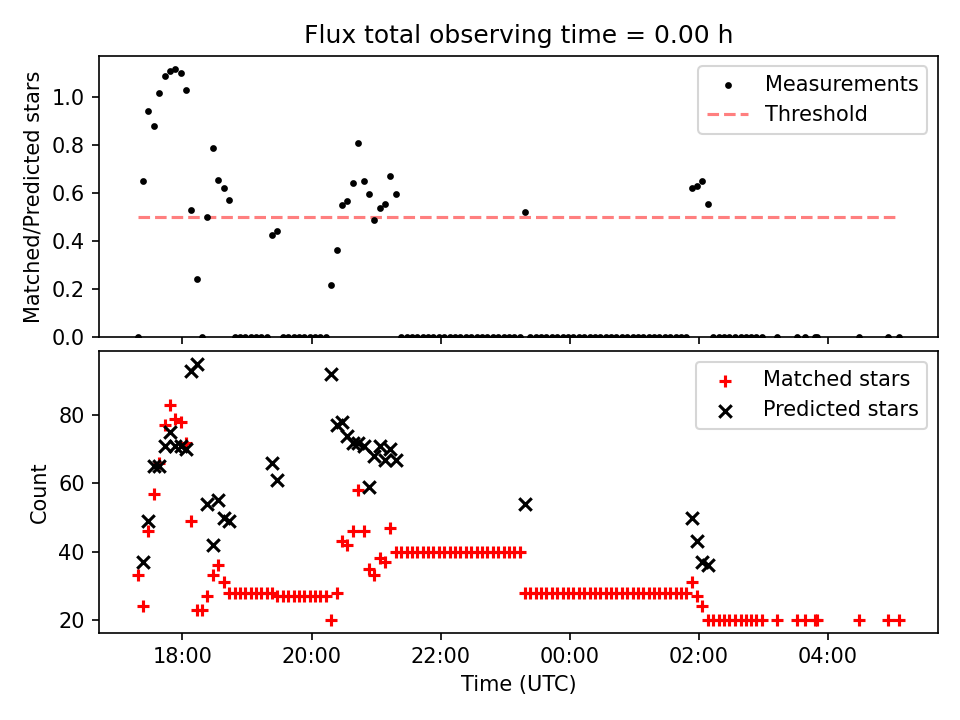 Flux total observing time = 0.00 h

Matched/Predicted stars

1.0
0.8
0.6
0.4
0.2
0.0

Measurements
Threshold

Count

80
60
40
20

Matched stars
Predicted stars

18:00
20:00
22:00
00:00
02:00
04:00

Time (UTC)